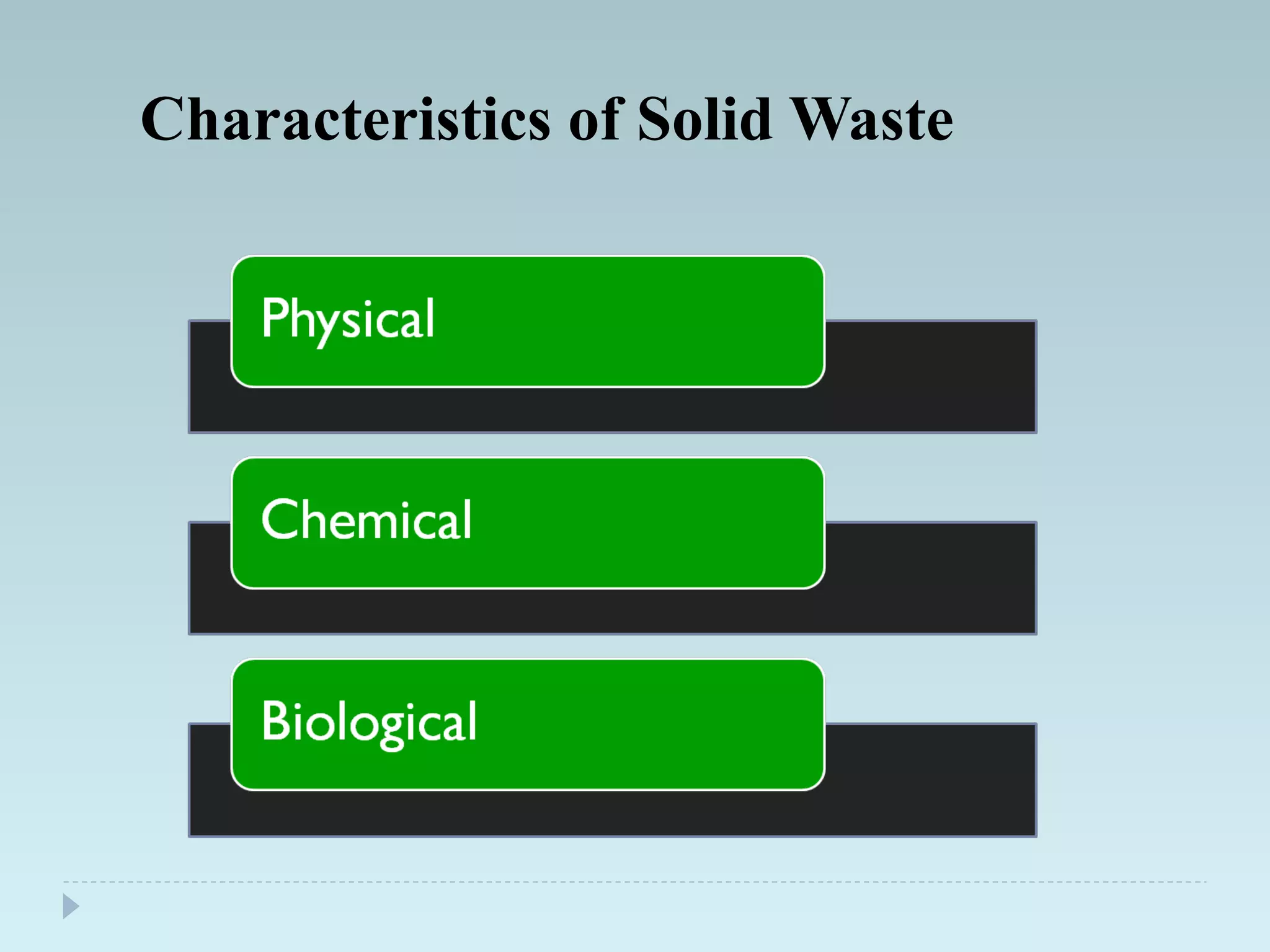 Characteristics of Solid Waste

Physical

Chemical

Biological